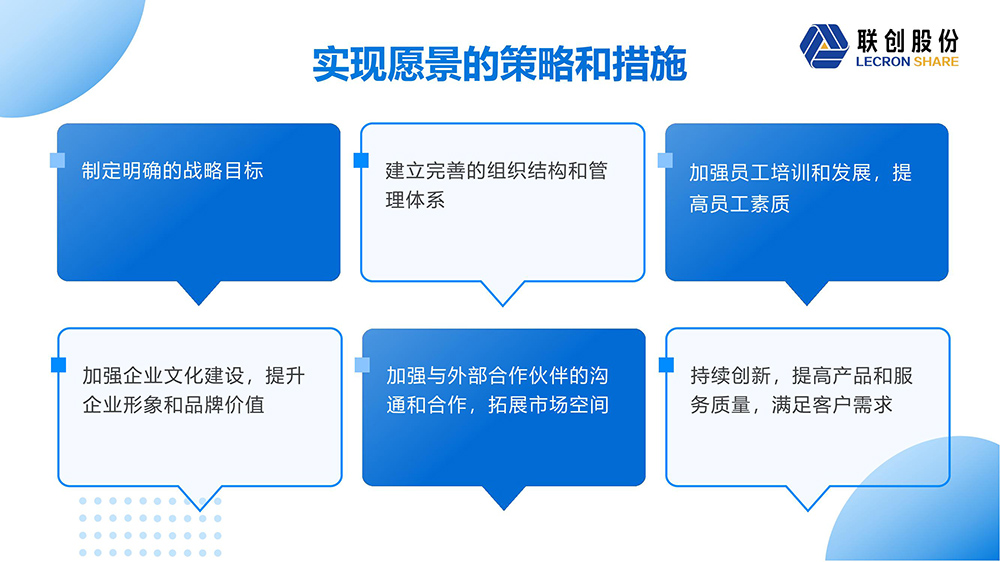 实现愿景的策略和措施

联创股份
LECRON SHARE

制定明确的战略目标

建立完善的组织结构和管理体系

加强员工培训和发展，提高员工素质

加强企业文化建设，提升企业形象和品牌价值

加强与外部合作伙伴的沟通和合作，拓展市场空间

持续创新，提高产品和服务质量，满足客户需求